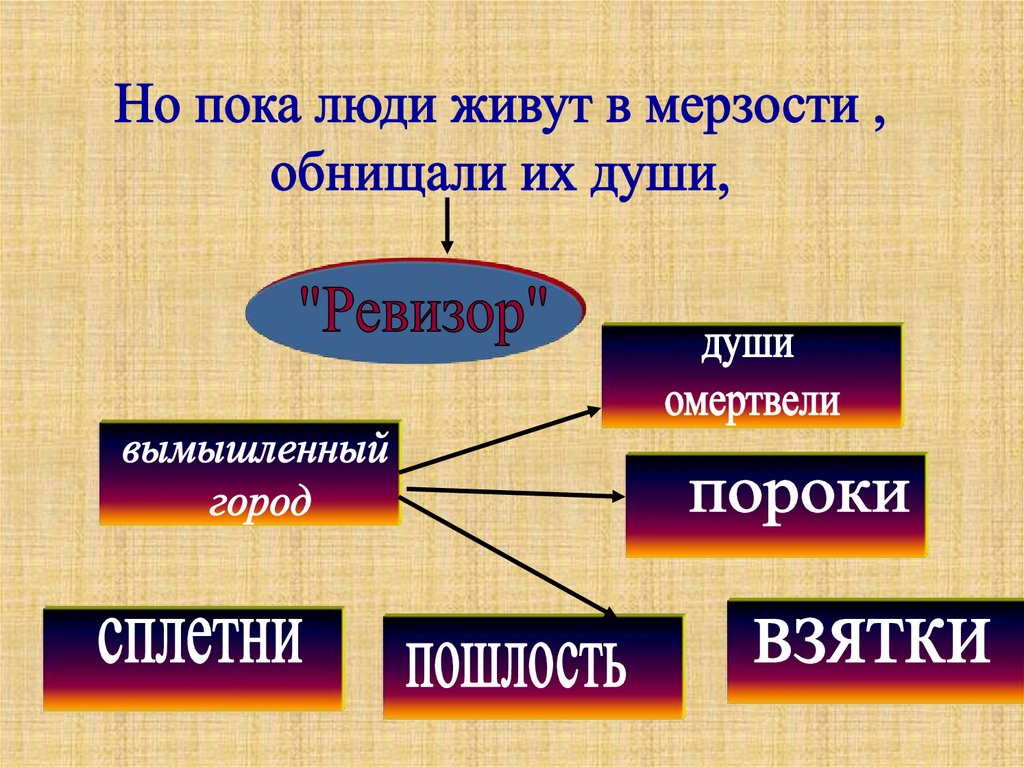 Но пока люди живут в мерзости , обнищали их души,

"Ревизор"

души омертвели

вымышленный город

пороки

сплетни

пошлость

взятки